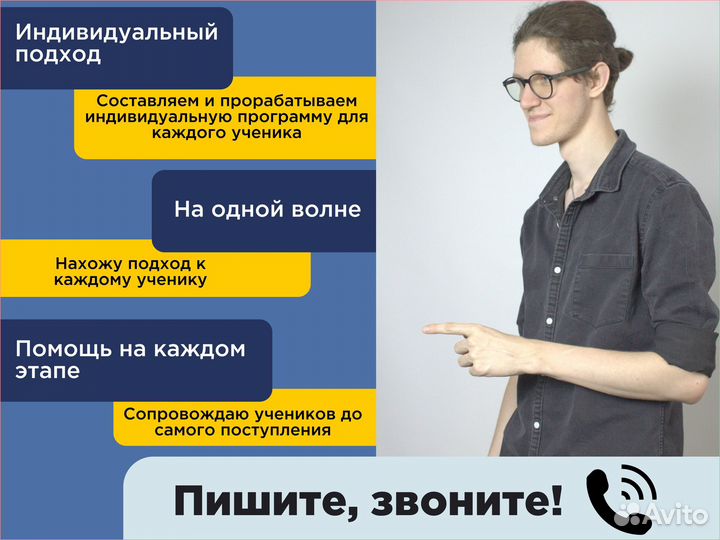 Индивидуальный подход

Составляем и прорабатываем индивидуальную программу для каждого ученика

На одной волне

Нахожу подход к каждому ученику

Помощь на каждом этапе

Сопровождаю учеников до самого поступления

Пишите, звоните!

Avito